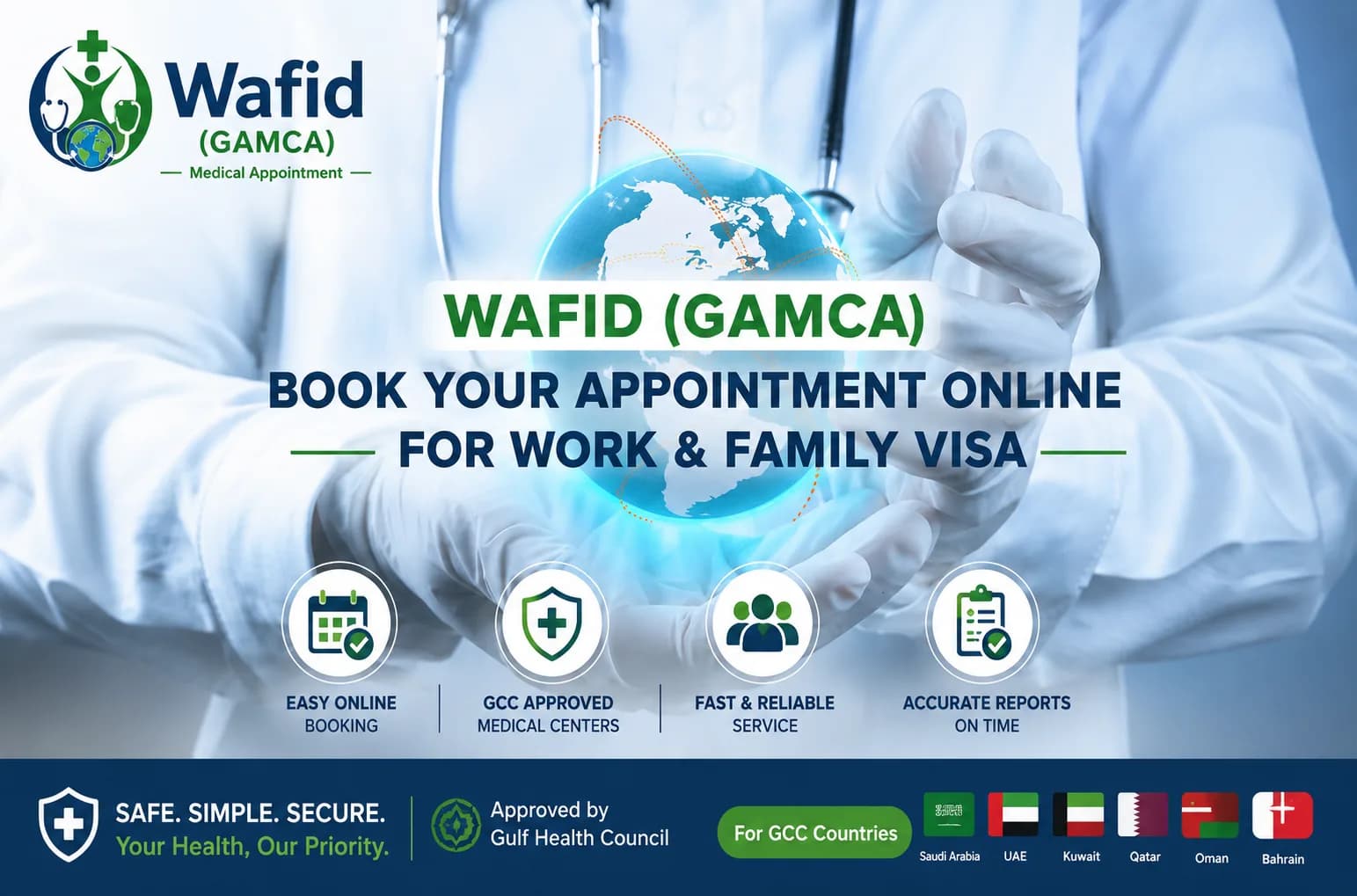 Wafid
(GAMCA)
Medical Appointment

WAFID (GAMCA)
BOOK YOUR APPOINTMENT ONLINE
FOR WORK & FAMILY VISA

EASY ONLINE BOOKING

GCC APPROVED MEDICAL CENTERS

FAST & RELIABLE SERVICE

ACCURATE REPORTS ON TIME

SAFE. SIMPLE. SECURE.
Your Health, Our Priority.

Approved by Gulf Health Council

For GCC Countries

Saudi Arabia
UAE
Kuwait
Qatar
Oman
Bahrain